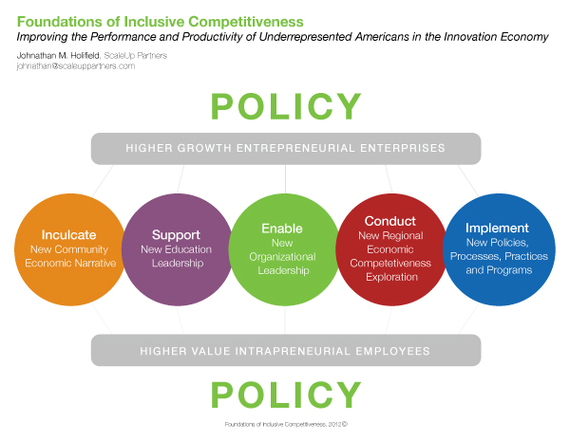 Foundations of Inclusive Competitiveness
Improving the Performance and Productivity of Underrepresented Americans in the Innovation Economy

Johnathan M. Holifield, ScaleUp Partners
johnathan@scaleuppartners.com

POLICY

HIGHER GROWTH ENTREPRENEURIAL ENTERPRISES

Inculcate
New Community Economic Narrative

Support
New Education Leadership

Enable
New Organizational Leadership

Conduct
New Regional Economic Competetiveness Exploration

Implement
New Policies, Processes, Practices and Programs

HIGHER VALUE INTRAPRENEURIAL EMPLOYEES

POLICY

Foundations of Inclusive Competitiveness, 2012 ©